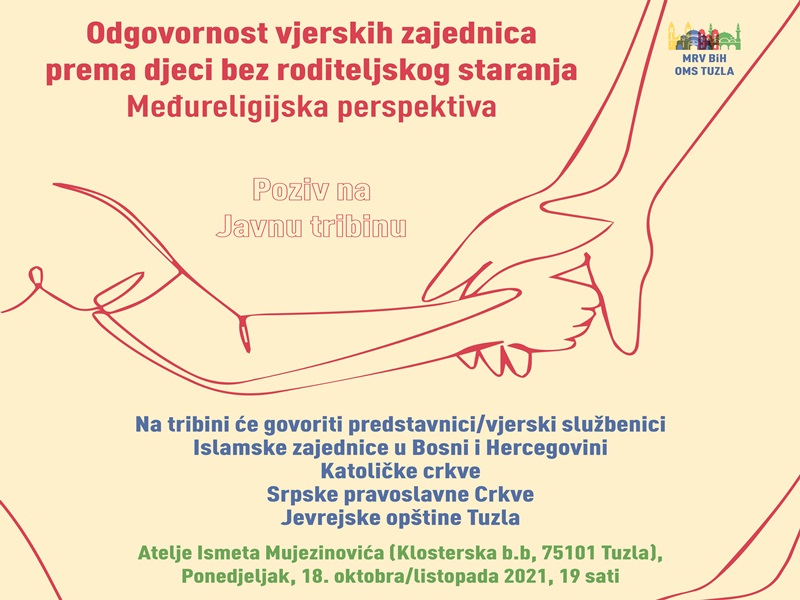 Odgovornost vjerskih zajednica prema djeci bez roditeljskog staranja
Međureligijska perspektiva

MRV BiH
OMS TUZLA

Poziv na
Javnu tribinu

Na tribini će govoriti predstavnici/vjerski službenici
Islamske zajednice u Bosni i Hercegovini
Katoličke crkve
Srpske pravoslavne Crkve
Jevrejske opštine Tuzla

Atelje Ismeta Mujezinovića (Klosterska b.b, 75101 Tuzla),
Ponedjeljak, 18. oktobra/listopada 2021, 19 sati